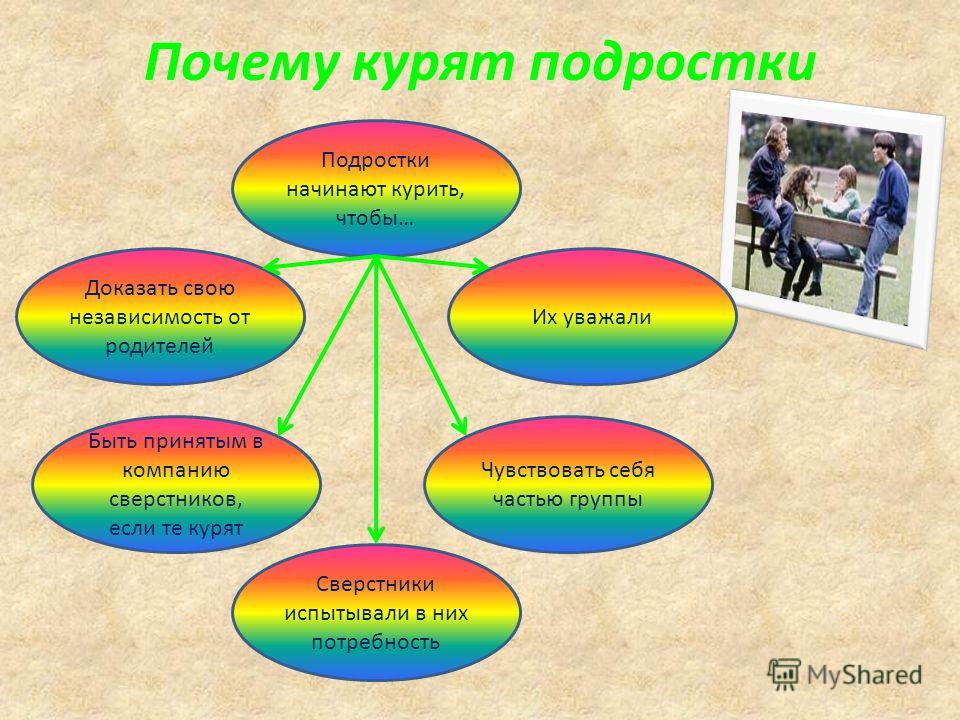 Почему курят подростки

Подростки начинают курить, чтобы…

Доказать свою независимость от родителей

Их уважали

Быть принятым в компанию сверстников, если те курят

Чувствовать себя частью группы

Сверстники испытывали в них потребность

MyShared